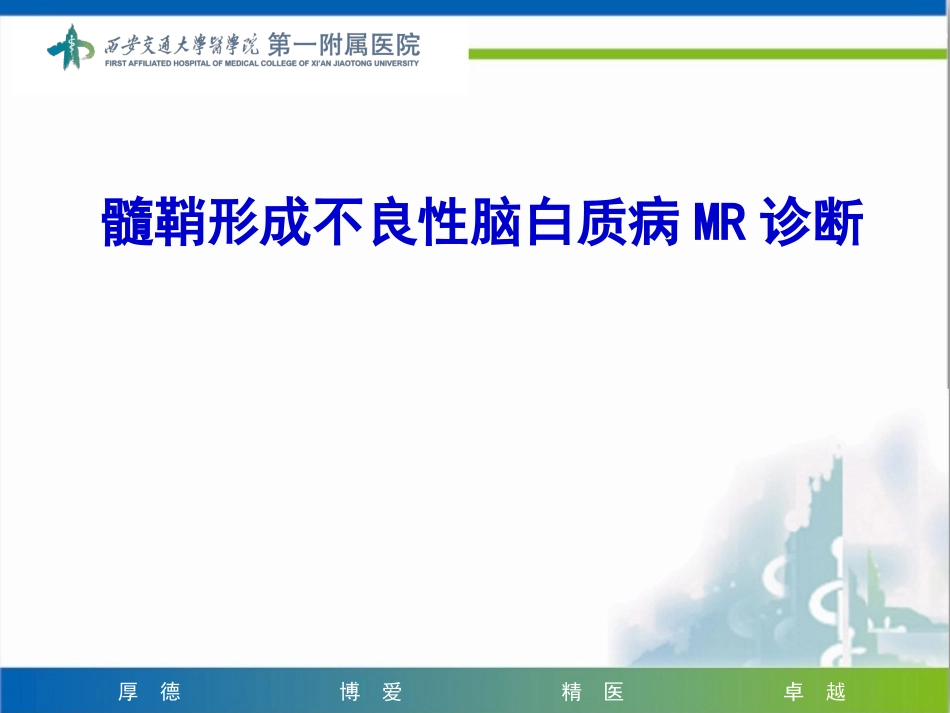 西安交通大學醫學院 第一附属医院
FIRST AFFILIATED HOSPITAL OF MEDICAL COLLEGE OF XI'AN JIAOTONG UNIVERSITY

髓鞘形成不良性脑白质病 MR 诊断

厚 德　博 爱　精 医　卓 越